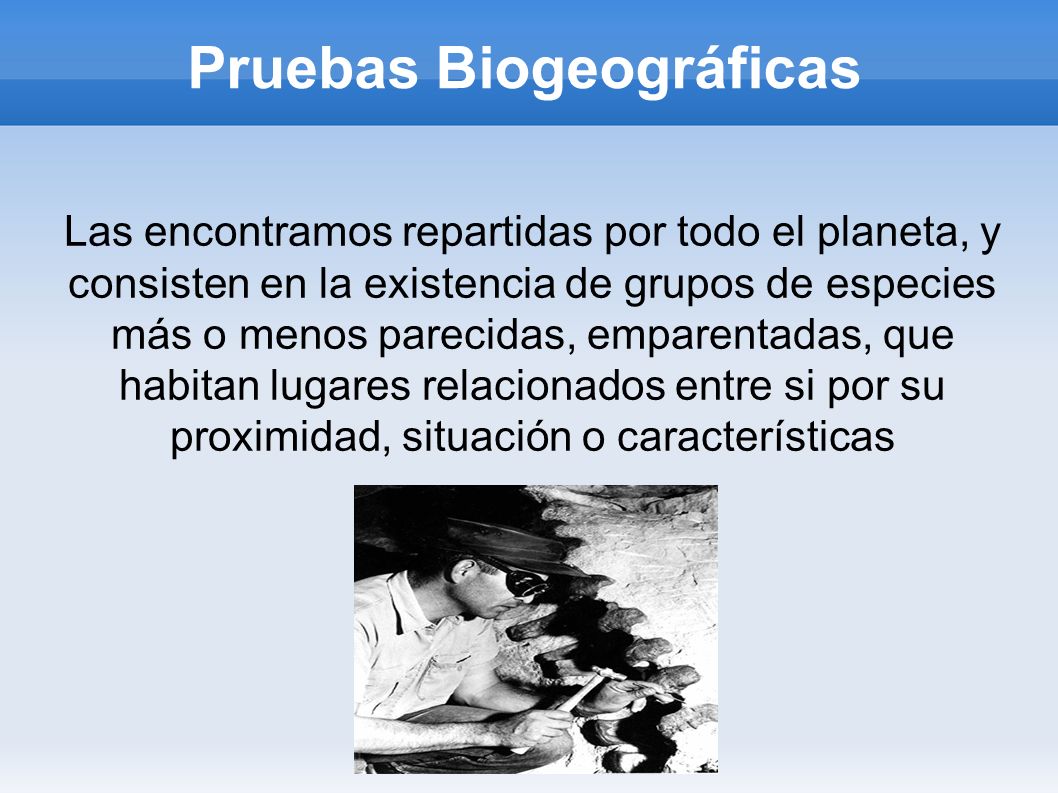 Pruebas Biogeográficas

Las encontramos repartidas por todo el planeta, y consisten en la existencia de grupos de especies más o menos parecidas, emparentadas, que habitan lugares relacionados entre si por su proximidad, situación o características